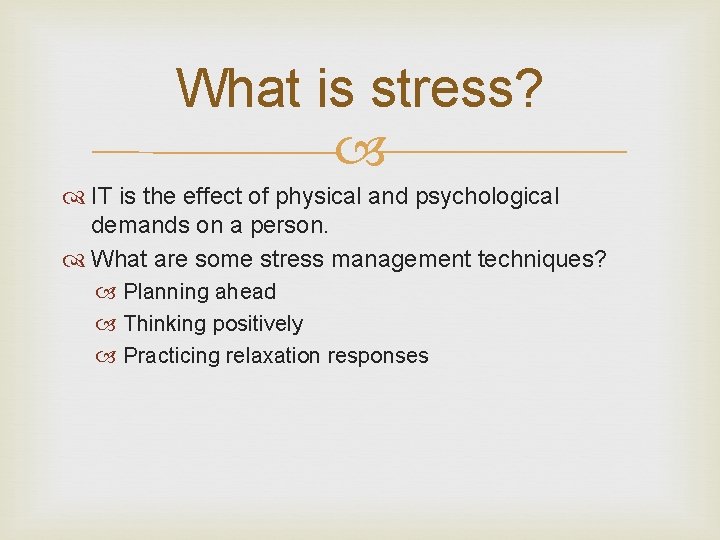 What is stress?

IT is the effect of physical and psychological demands on a person.

What are some stress management techniques?

Planning ahead

Thinking positively

Practicing relaxation responses